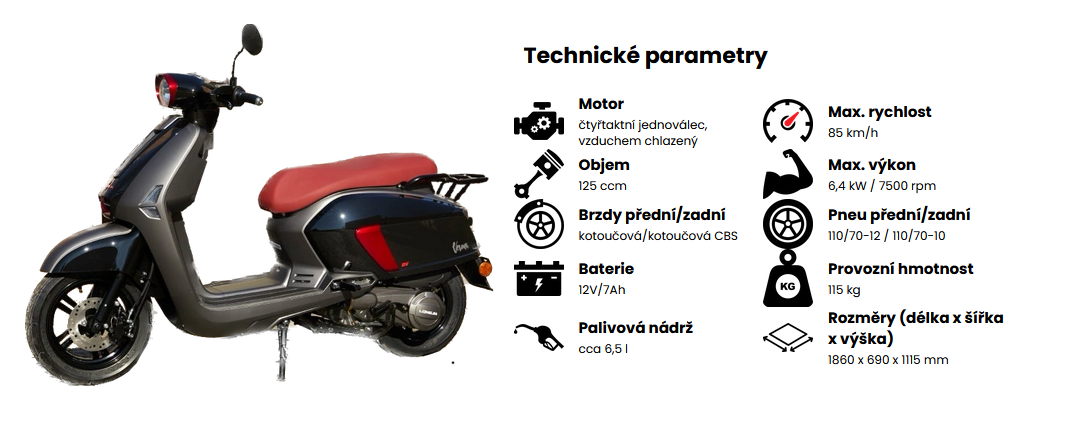 Technické parametry

Motor
čtyřtaktní jednoválec, vzduchem chlazený

Objem
125 ccm

Brzdy přední/zadní
kotoučová/kotoučová CBS

Baterie
12V/7Ah

Palivová nádrž
cca 6,5 l

Max. rychlost
85 km/h

Max. výkon
6,4 kW / 7500 rpm

Pneu přední/zadní
110/70-12 / 110/70-10

Provozní hmotnost
115 kg

Rozměry (délka x šířka x výška)
1860 x 690 x 1115 mm

KG